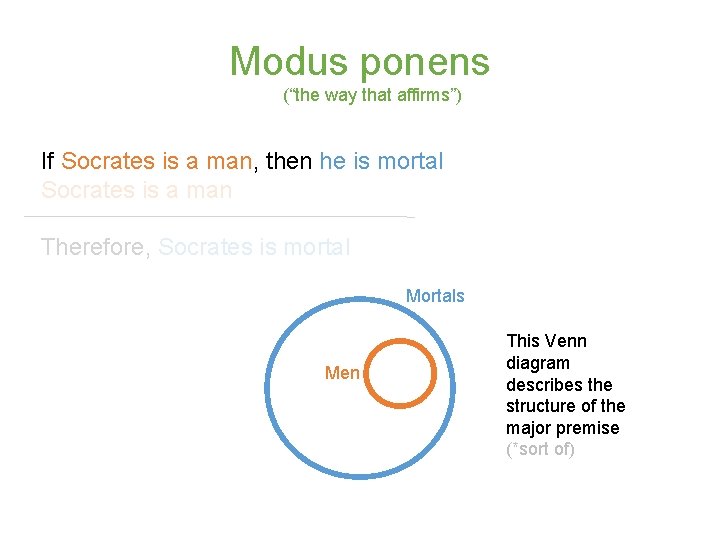 Modus ponens
("the way that affirms")

If Socrates is a man, then he is mortal
Socrates is a man

Therefore, Socrates is mortal

Mortals

Men

This Venn diagram describes the structure of the major premise
(*sort of)